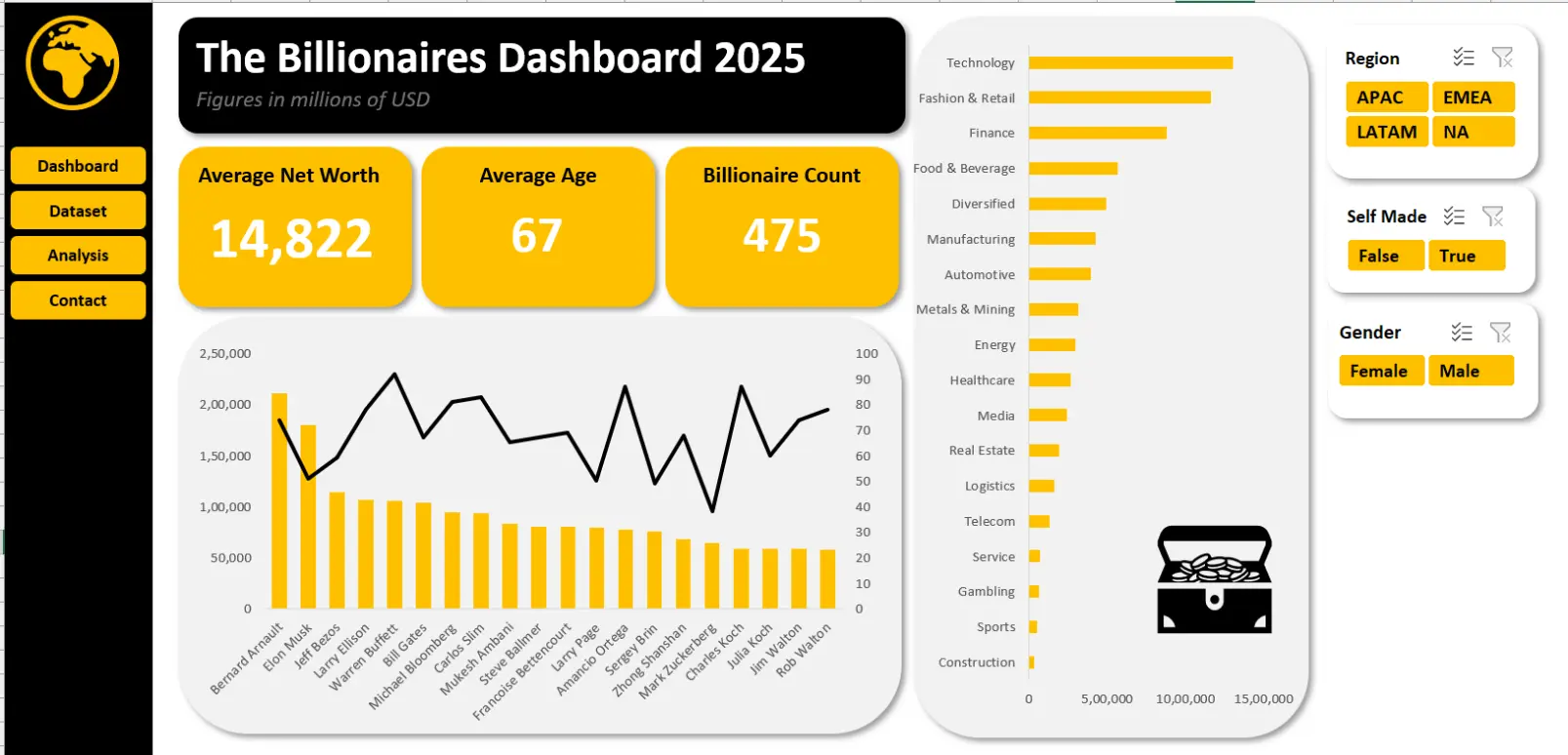 Dashboard
Dataset
Analysis
Contact

The Billionaires Dashboard 2025
Figures in millions of USD

Average Net Worth
14,822

Average Age
67

Billionaire Count
475

2,50,000
2,00,000
1,50,000
1,00,000
50,000
0

100
90
80
70
60
50
40
30
20
10
0

Bernard Arnault
Elon Musk
Jeff Bezos
Larry Ellison
Warren Buffett
Bill Gates
Michael Bloomberg
Carlos Slim
Mukesh Ambani
Steve Ballmer
Francoise Bettencourt
Larry Page
Amancio Ortega
Sergey Brin
Zhong Shanshan
Mark Zuckerberg
Charles Koch
Julia Koch
Jim Walton
Rob Walton

Technology
Fashion & Retail
Finance
Food & Beverage
Diversified
Manufacturing
Automotive
Metals & Mining
Energy
Healthcare
Media
Real Estate
Logistics
Telecom
Service
Gambling
Sports
Construction

0
5,00,000
10,00,000
15,00,000

Region
APAC
EMEA
LATAM
NA

Self Made
False
True

Gender
Female
Male